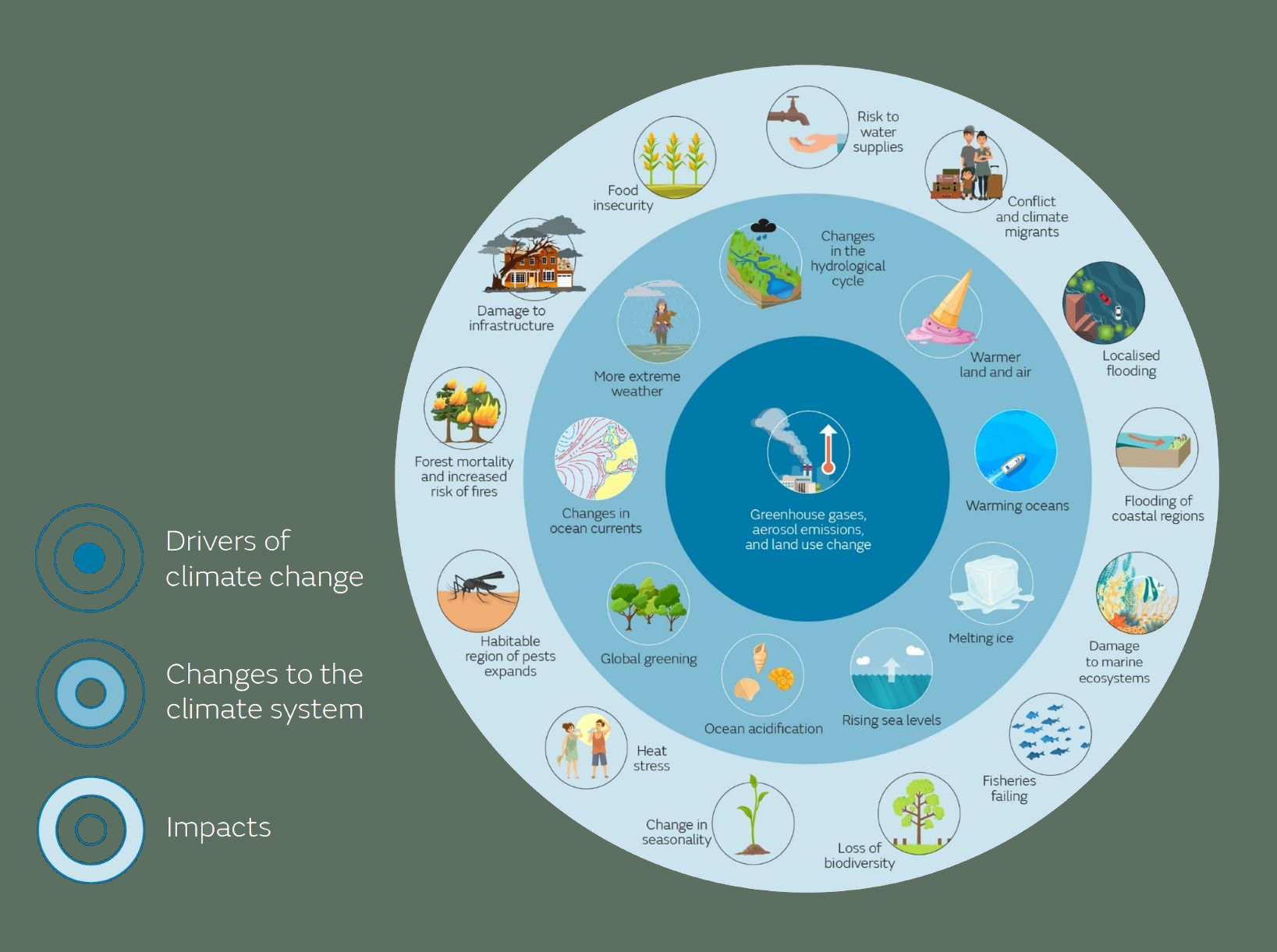 Drivers of climate change

Changes to the climate system

Impacts

Greenhouse gases, aerosol emissions, and land use change

Changes in the hydrological cycle

Warmer land and air

Warming oceans

Melting ice

Rising sea levels

Ocean acidification

Global greening

Changes in ocean currents

More extreme weather

Risk to water supplies

Conflict and climate migrants

Localised flooding

Flooding of coastal regions

Damage to marine ecosystems

Fisheries failing

Loss of biodiversity

Change in seasonality

Heat stress

Habitable region of pests expands

Forest mortality and increased risk of fires

Damage to infrastructure

Food insecurity